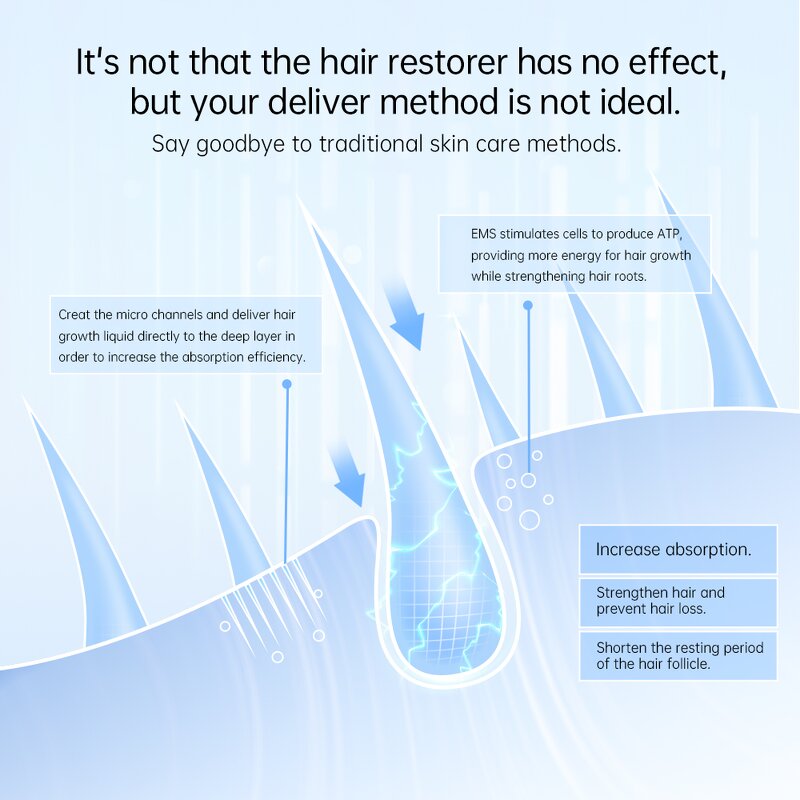 It's not that the hair restorer has no effect, but your deliver method is not ideal.

Say goodbye to traditional skin care methods.

EMS stimulates cells to produce ATP, providing more energy for hair growth while strengthening hair roots.

Creat the micro channels and deliver hair growth liquid directly to the deep layer in order to increase the absorption efficiency.

Increase absorption.

Strengthen hair and prevent hair loss.

Shorten the resting period of the hair follicle.